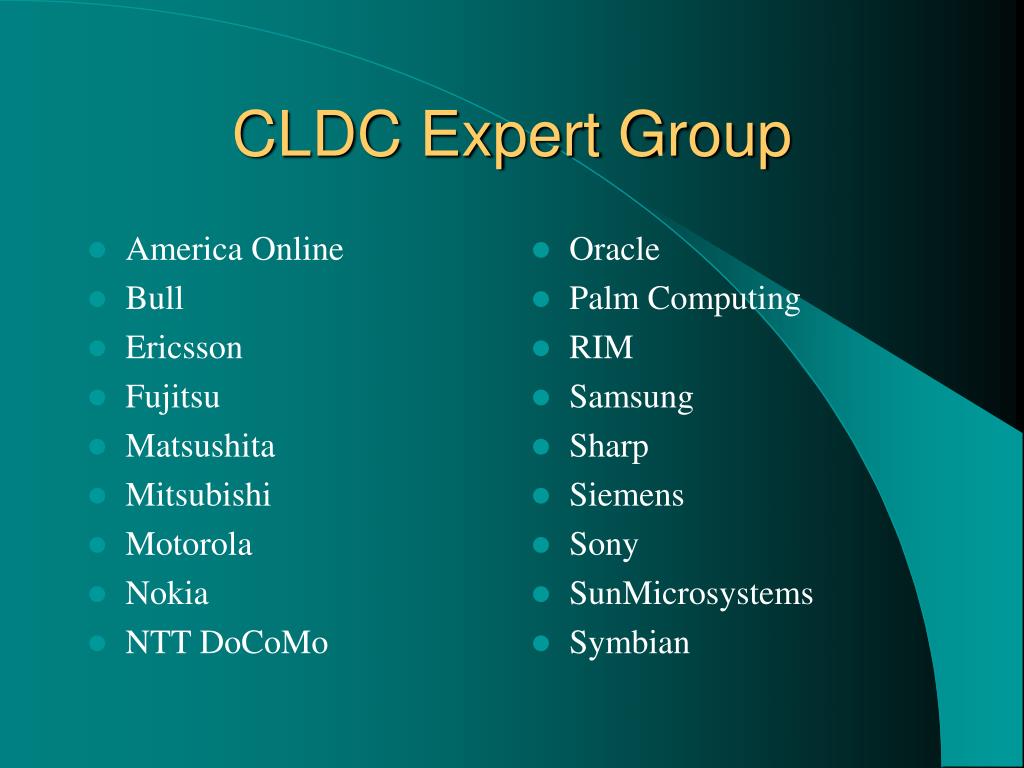 CLDC Expert Group

- America Online
- Bull
- Ericsson
- Fujitsu
- Matsushita
- Mitsubishi
- Motorola
- Nokia
- NTT DoCoMo

- Oracle
- Palm Computing
- RIM
- Samsung
- Sharp
- Siemens
- Sony
- SunMicrosystems
- Symbian